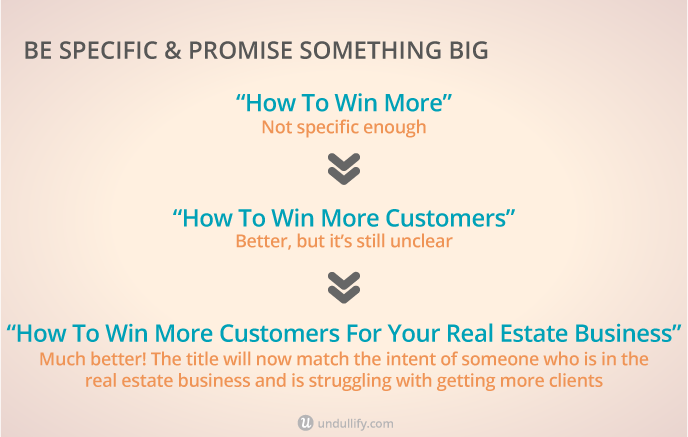 BE SPECIFIC & PROMISE SOMETHING BIG

“How To Win More”
Not specific enough

“How To Win More Customers”
Better, but it’s still unclear

“How To Win More Customers For Your Real Estate Business”
Much better! The title will now match the intent of someone who is in the real estate business and is struggling with getting more clients

undullify.com